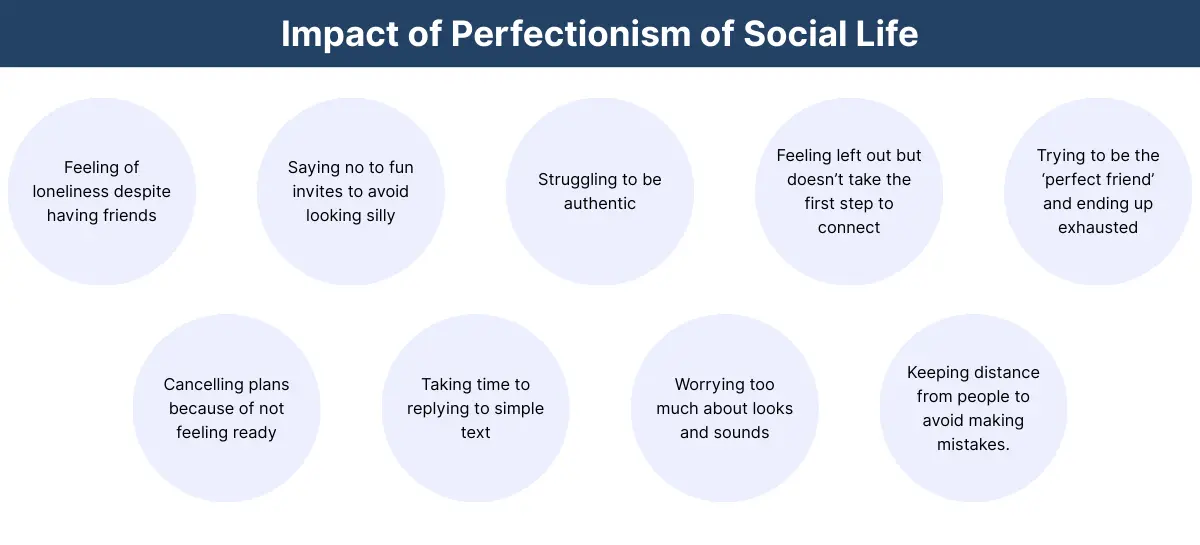 Impact of Perfectionism of Social Life

Feeling of loneliness despite having friends

Saying no to fun invites to avoid looking silly

Struggling to be authentic

Feeling left out but doesn’t take the first step to connect

Trying to be the ‘perfect friend’ and ending up exhausted

Cancelling plans because of not feeling ready

Taking time to replying to simple text

Worrying too much about looks and sounds

Keeping distance from people to avoid making mistakes.